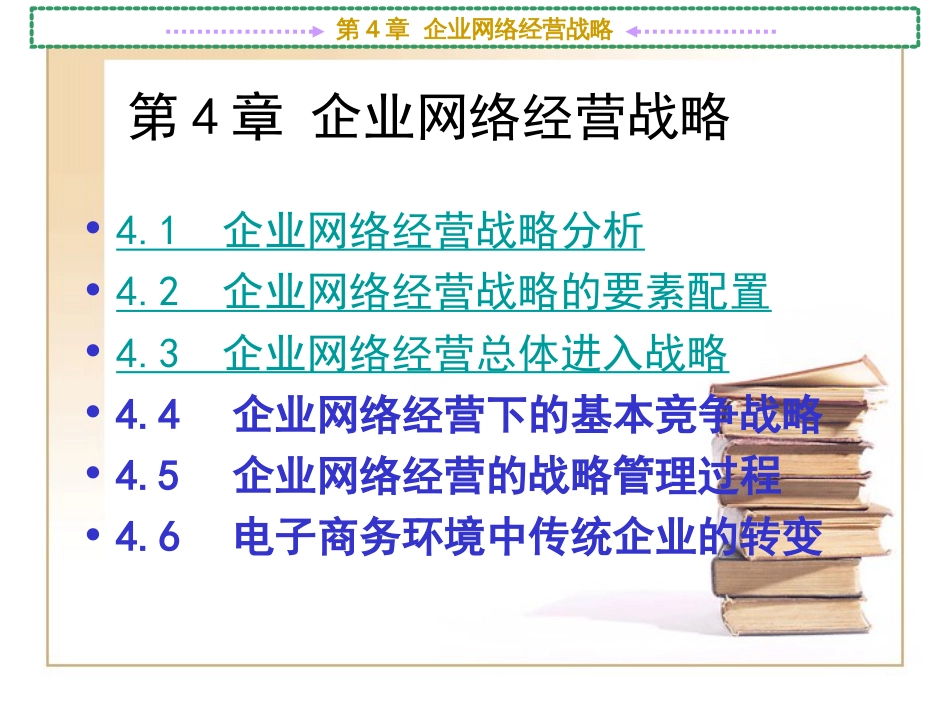 第 4 章 企业网络经营战略

第 4 章 企业网络经营战略

• 4.1 企业网络经营战略分析
• 4.2 企业网络经营战略的要素配置
• 4.3 企业网络经营总体进入战略
• 4.4 企业网络经营下的基本竞争战略
• 4.5 企业网络经营的战略管理过程
• 4.6 电子商务环境中传统企业的转变